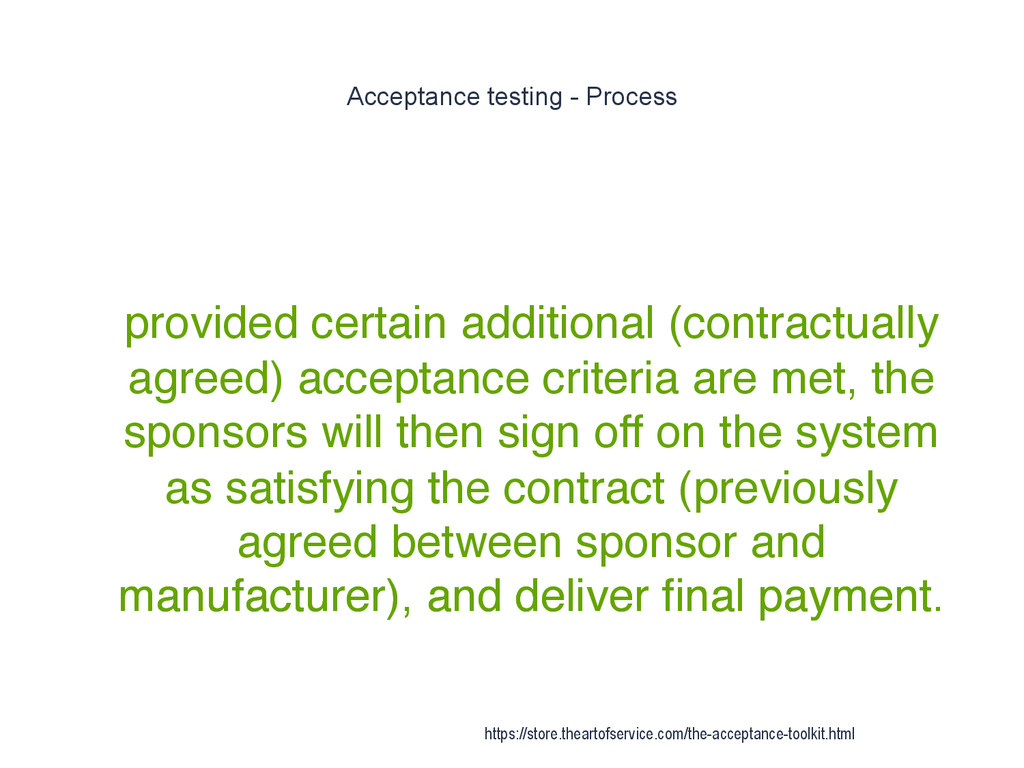 Acceptance testing - Process

provided certain additional (contractually agreed) acceptance criteria are met, the sponsors will then sign off on the system as satisfying the contract (previously agreed between sponsor and manufacturer), and deliver final payment.

https://store.theartofservice.com/the-acceptance-toolkit.html